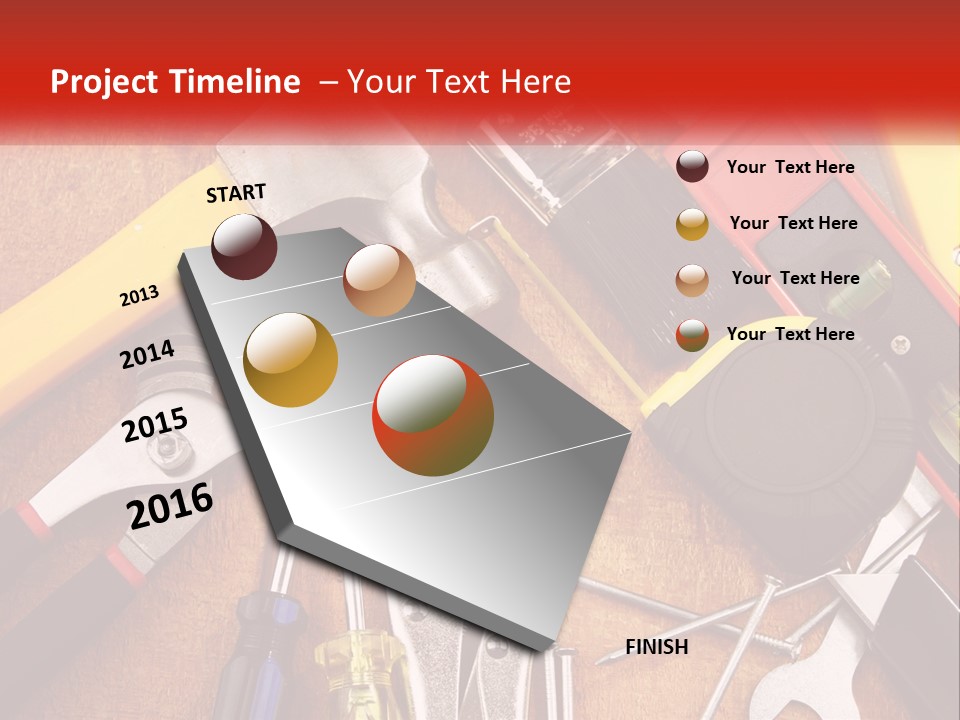 Project Timeline – Your Text Here

START

2013

2014

2015

2016

FINISH

Your Text Here

Your Text Here

Your Text Here

Your Text Here